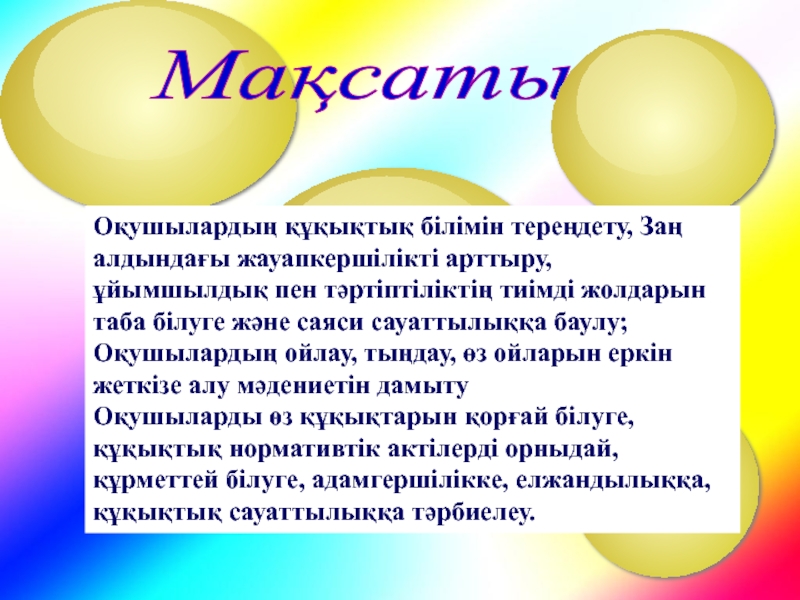 Мақсаты

Оқушылардың құқықтық білімін тереңдету, Заң алдындағы жауапкершілікті арттыру, ұйымшылдық пен тәртіптіліктің тиімді жолдарын таба білуге және саяси сауаттылыққа баулу;
Оқушылардың ойлау, тыңдау, өз ойларын еркін жеткізе алу мәдениетін дамыту
Оқушыларды өз құқықтарын қорғай білуге, құқықтық нормативтік актілерді орныдай, құрметтей білуге, адамгершілікке, елжандылыққа, құқықтық сауаттылыққа тәрбиелеу.